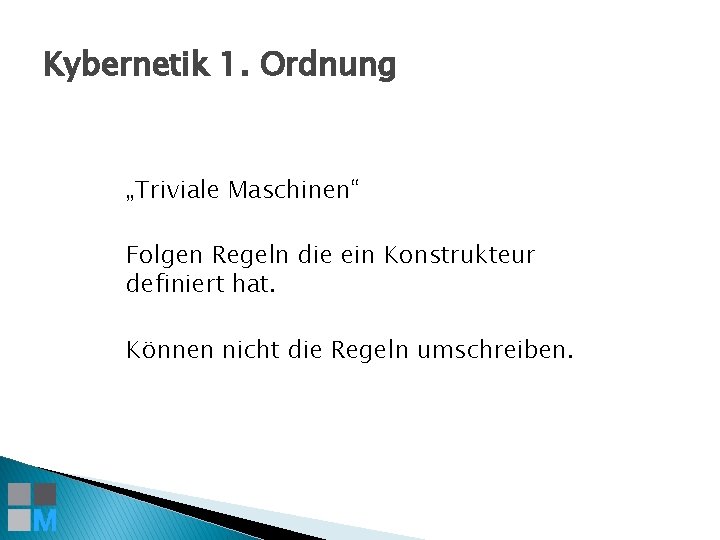 Kybernetik 1. Ordnung

„Triviale Maschinen“

Folgen Regeln die ein Konstrukteur definiert hat.

Können nicht die Regeln umschreiben.

M